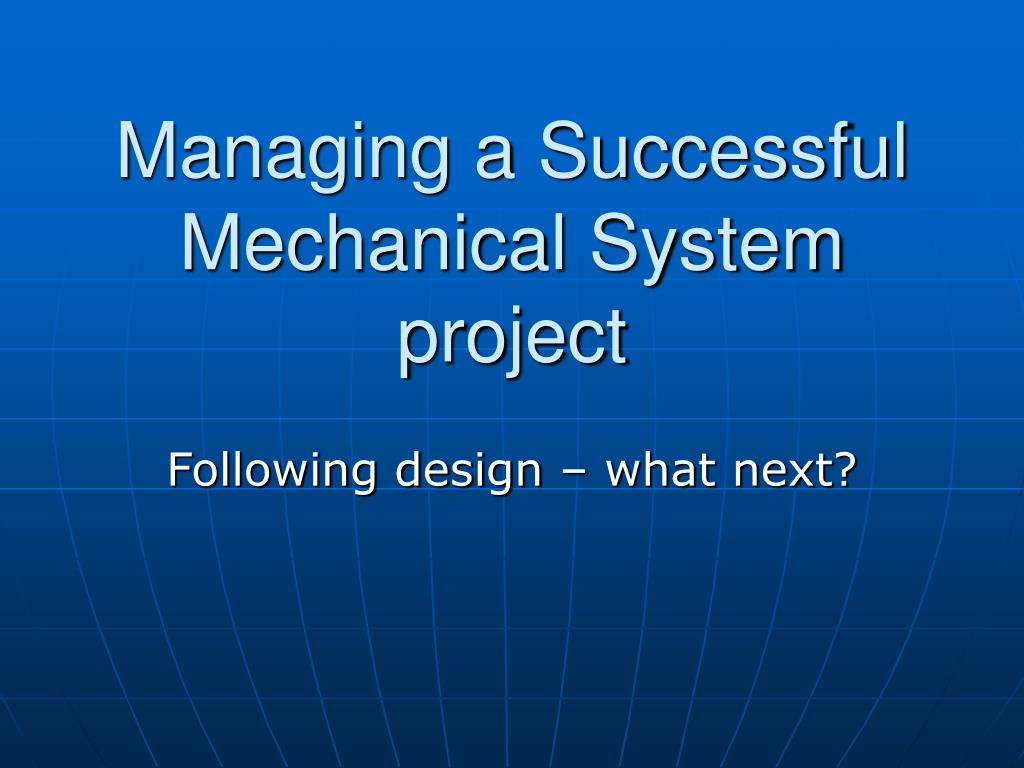 Managing a Successful Mechanical System project

Following design – what next?